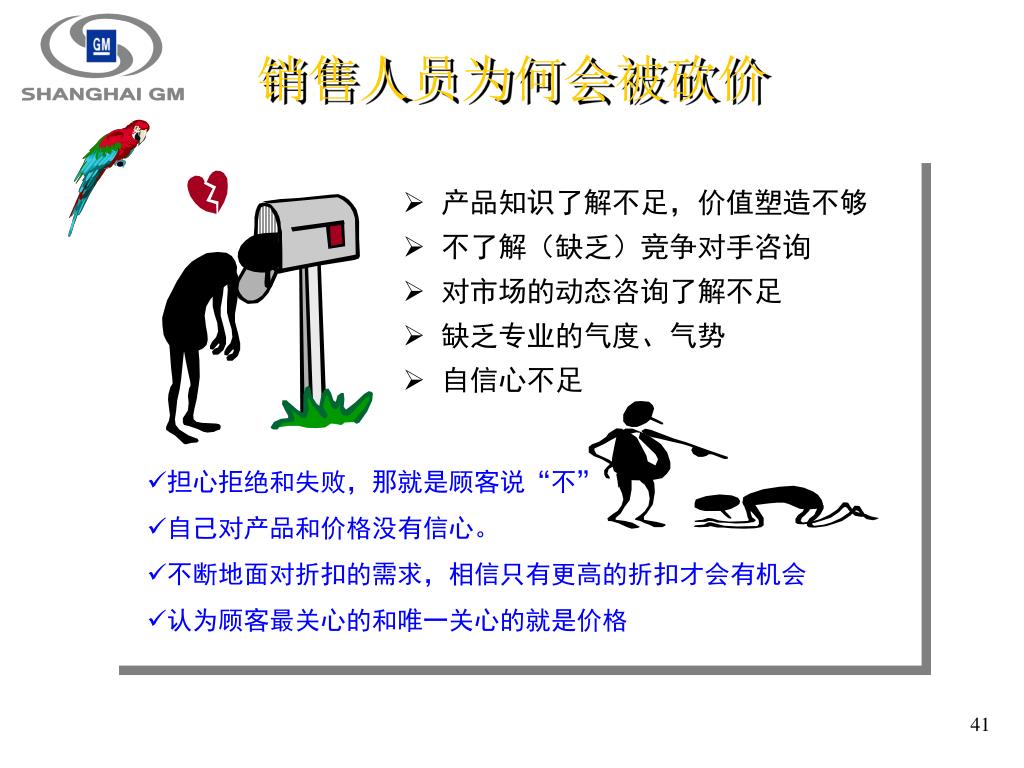 GM
SHANGHAI GM

销售人员为何会被砍价

➢ 产品知识了解不足，价值塑造不够
➢ 不了解（缺乏）竞争对手咨询
➢ 对市场的动态咨询了解不足
➢ 缺乏专业的气度、气势
➢ 自信心不足

✓担心拒绝和失败，那就是顾客说“不”
✓自己对产品和价格没有信心。
✓不断地面对折扣的需求，相信只有更高的折扣才会有机会
✓认为顾客最关心的和唯一关心的就是价格

41